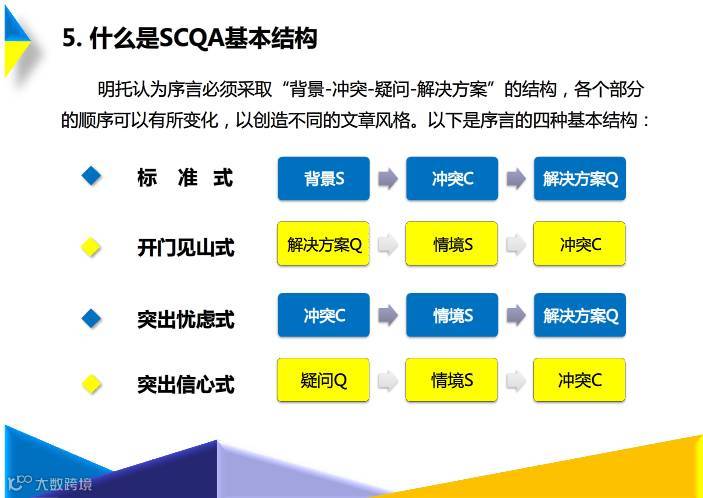 5. 什么是SCQA基本结构

明托认为序言必须采取“背景-冲突-疑问-解决方案”的结构，各个部分的顺序可以有所变化，以创造不同的文章风格。以下是序言的四种基本结构：

标　准　式　背景S　冲突C　解决方案Q

开门见山式　解决方案Q　情境S　冲突C

突出忧虑式　冲突C　情境S　解决方案Q

突出信心式　疑问Q　情境S　冲突C

大数跨境